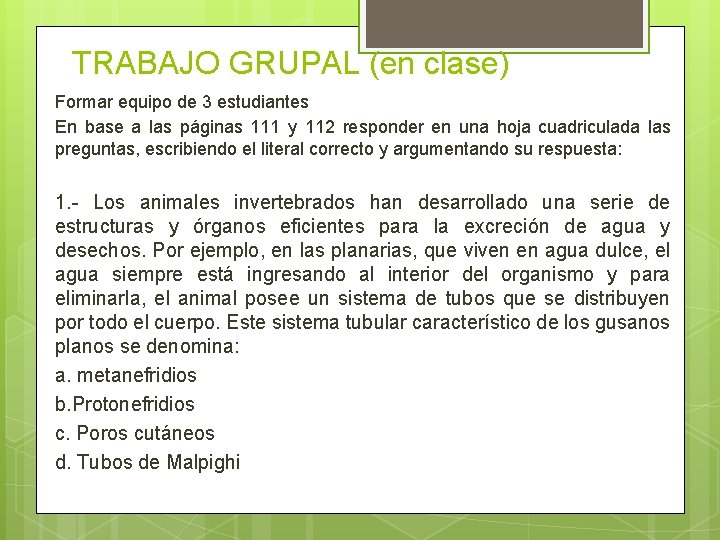 TRABAJO GRUPAL (en clase)

Formar equipo de 3 estudiantes

En base a las páginas 111 y 112 responder en una hoja cuadriculada las preguntas, escribiendo el literal correcto y argumentando su respuesta:

1.- Los animales invertebrados han desarrollado una serie de estructuras y órganos eficientes para la excreción de agua y desechos. Por ejemplo, en las planarias, que viven en agua dulce, el agua siempre está ingresando al interior del organismo y para eliminarla, el animal posee un sistema de tubos que se distribuyen por todo el cuerpo. Este sistema tubular característico de los gusanos planos se denomina:

a. metanefridios

b.Protonefridios

c. Poros cutáneos

d. Tubos de Malpighi